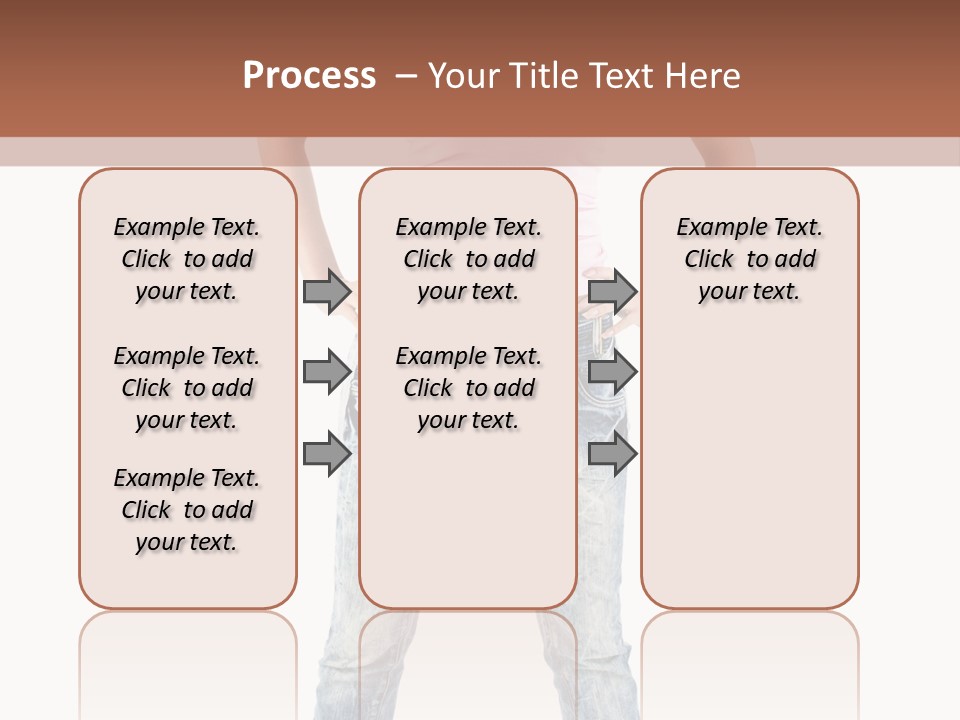 Process – Your Title Text Here

Example Text. Click to add your text.

Example Text. Click to add your text.

Example Text. Click to add your text.

Example Text. Click to add your text.

Example Text. Click to add your text.

Example Text. Click to add your text.